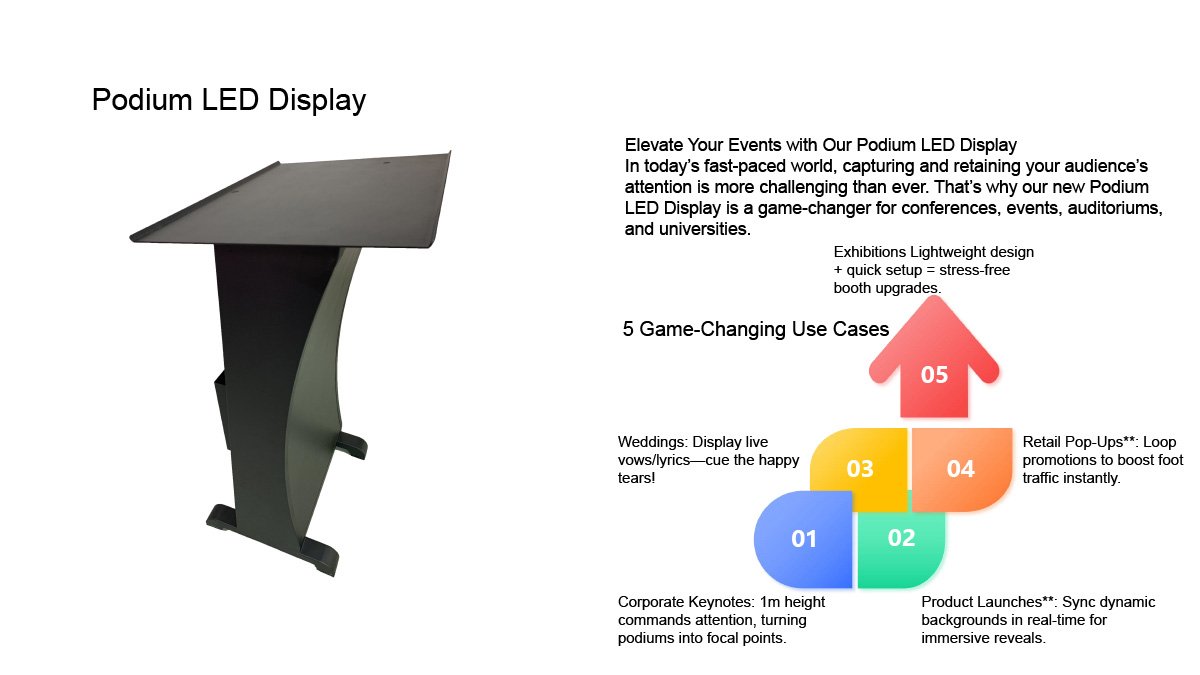 Podium LED Display

Elevate Your Events with Our Podium LED Display
In today's fast-paced world, capturing and retaining your audience's attention is more challenging than ever. That's why our new Podium LED Display is a game-changer for conferences, events, auditoriums, and universities.

Exhibitions Lightweight design + quick setup = stress-free booth upgrades.

5 Game-Changing Use Cases

05

Weddings: Display live vows/lyrics—cue the happy tears!

03

04

Retail Pop-Ups**: Loop promotions to boost foot traffic instantly.

01

02

Corporate Keynotes: 1m height commands attention, turning podiums into focal points.

Product Launches**: Sync dynamic backgrounds in real-time for immersive reveals.